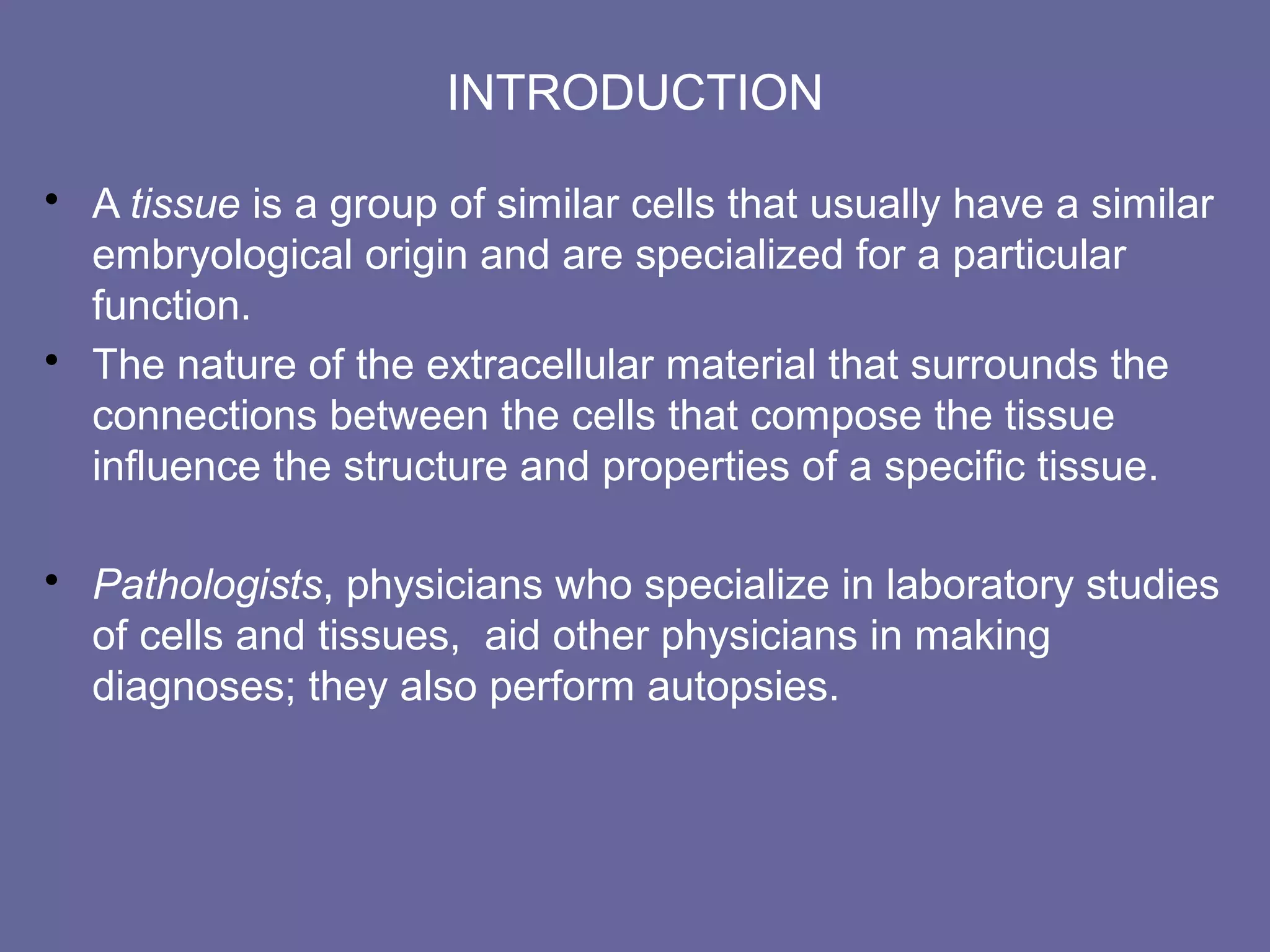 INTRODUCTION

• A tissue is a group of similar cells that usually have a similar embryological origin and are specialized for a particular function.

• The nature of the extracellular material that surrounds the connections between the cells that compose the tissue influence the structure and properties of a specific tissue.

• Pathologists, physicians who specialize in laboratory studies of cells and tissues, aid other physicians in making diagnoses; they also perform autopsies.